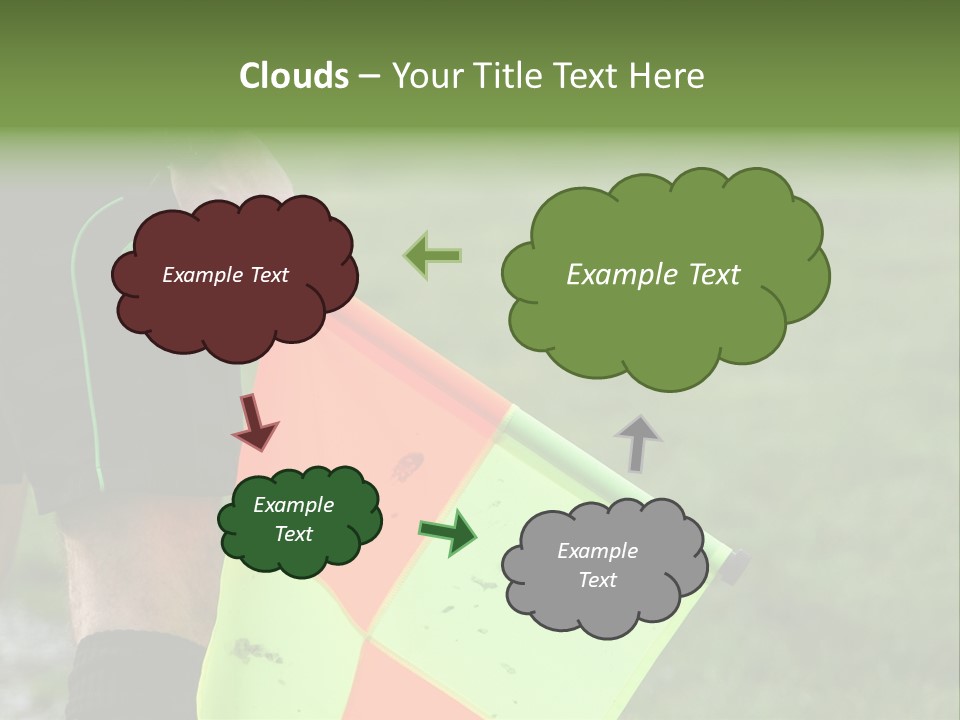 Clouds – Your Title Text Here

Example Text

Example Text

Example Text

Example Text